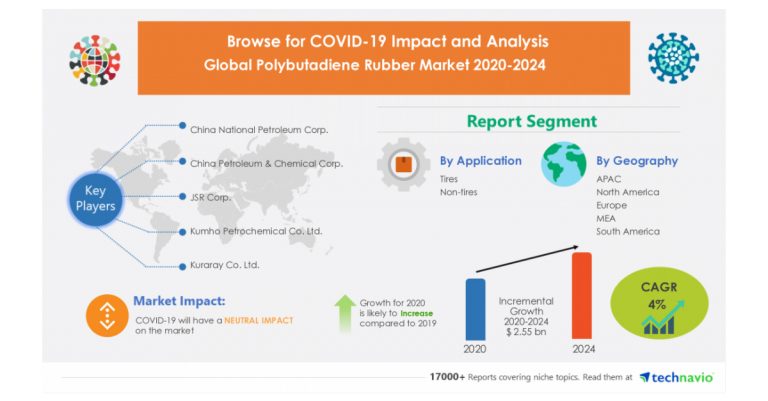 Browse for COVID-19 Impact and Analysis
Global Polybutadiene Rubber Market 2020-2024

Key Players

China National Petroleum Corp.

China Petroleum & Chemical Corp.

JSR Corp.

Kumho Petrochemical Co. Ltd.

Kuraray Co. Ltd.

Report Segment

By Application
Tires
Non-tires

By Geography
APAC
North America
Europe
MEA
South America

Market Impact:
COVID-19 will have a NEUTRAL IMPACT on the market

Growth for 2020 is likely to Increase compared to 2019

Incremental Growth 2020-2024
$ 2.55 bn

2020

2024

CAGR
4%

17000+ Reports covering niche topics. Read them at technavio